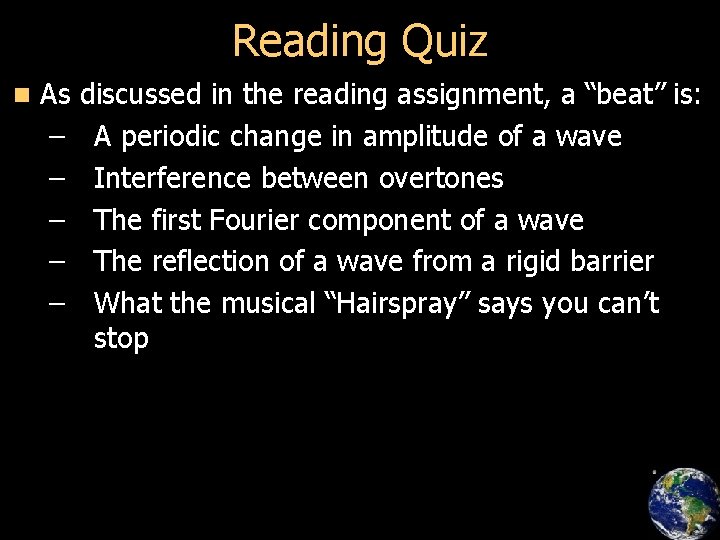 Reading Quiz

As discussed in the reading assignment, a “beat” is:

– A periodic change in amplitude of a wave
– Interference between overtones
– The first Fourier component of a wave
– The reflection of a wave from a rigid barrier
– What the musical “Hairspray” says you can’t stop